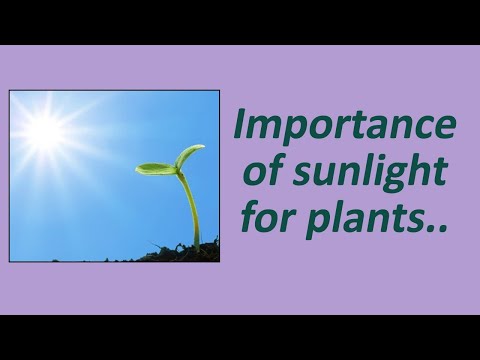 Importance of sunlight for plants..